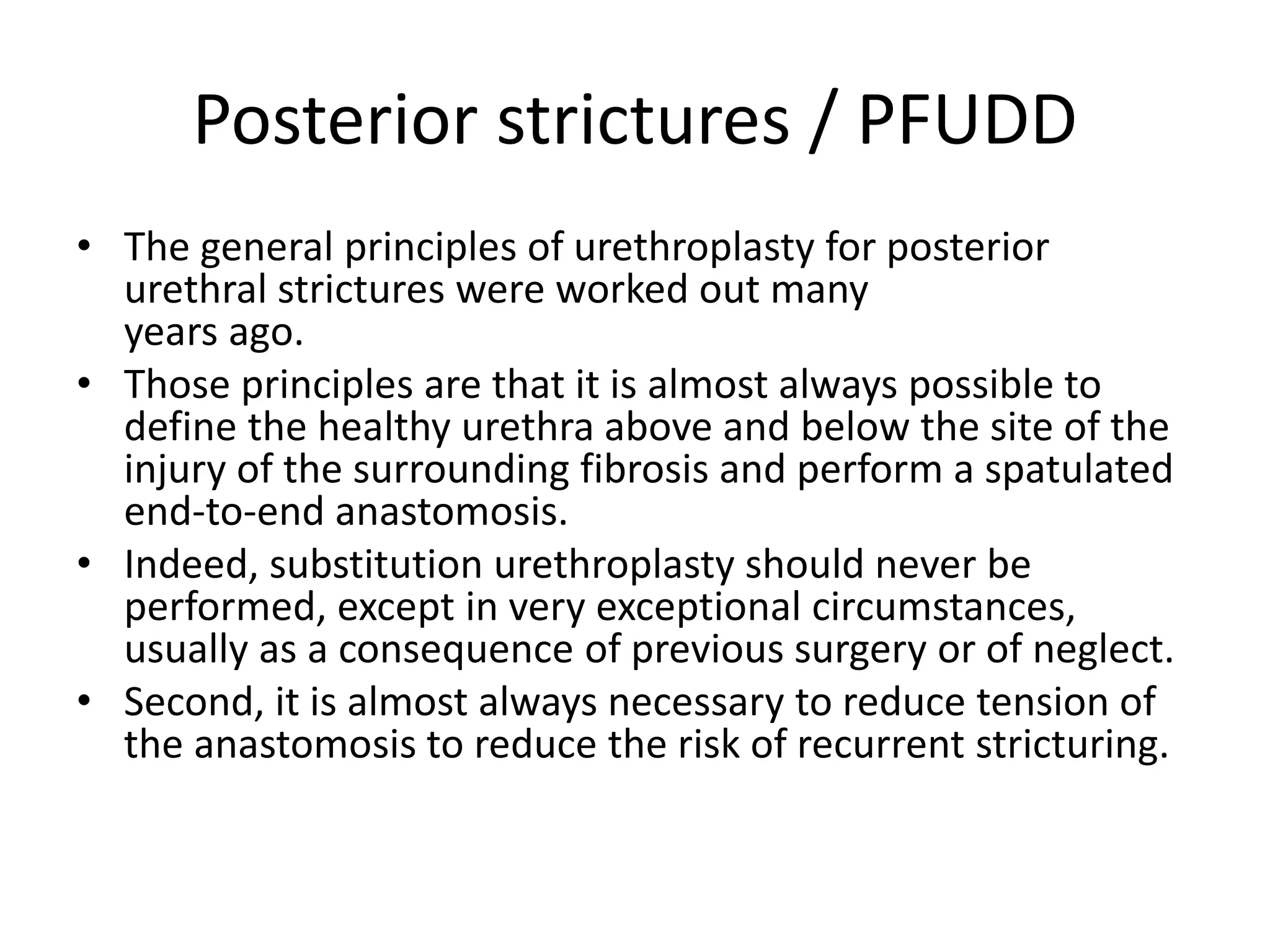 Posterior strictures / PFUDD

• The general principles of urethroplasty for posterior urethral strictures were worked out many years ago.
• Those principles are that it is almost always possible to define the healthy urethra above and below the site of the injury of the surrounding fibrosis and perform a spatulated end-to-end anastomosis.
• Indeed, substitution urethroplasty should never be performed, except in very exceptional circumstances, usually as a consequence of previous surgery or of neglect.
• Second, it is almost always necessary to reduce tension of the anastomosis to reduce the risk of recurrent stricturing.